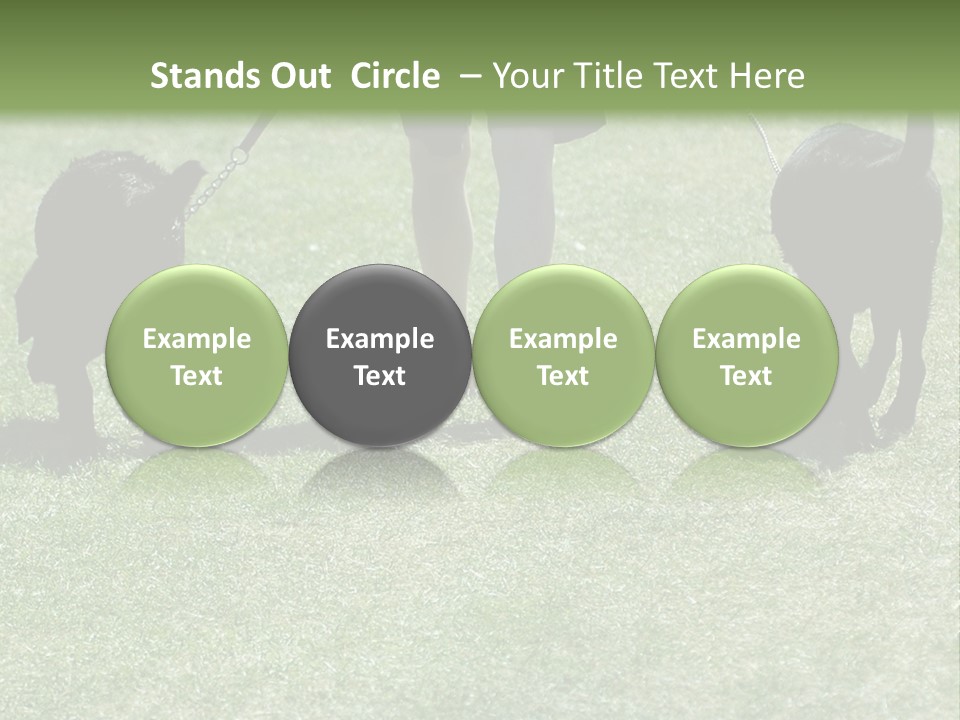 Stands Out Circle – Your Title Text Here

Example Text

Example Text

Example Text

Example Text